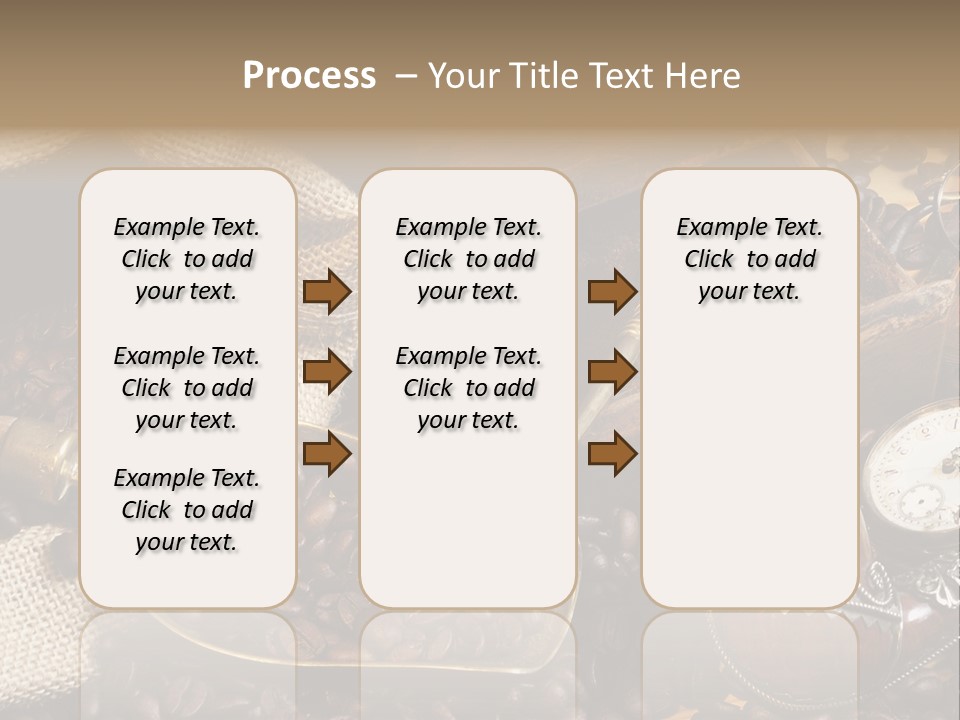 Process – Your Title Text Here

Example Text. Click to add your text.

Example Text. Click to add your text.

Example Text. Click to add your text.

Example Text. Click to add your text.

Example Text. Click to add your text.

Example Text. Click to add your text.